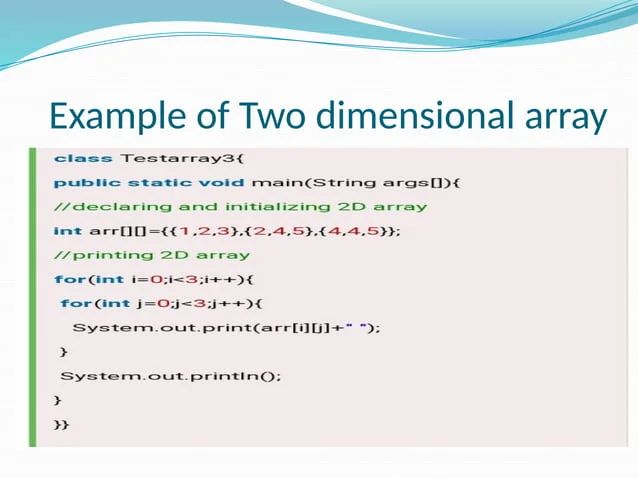 Example of Two dimensional array

class Testarray3{
public static void main(String args[]){
//declaring and initializing 2D array
int arr[][]={{1,2,3},{2,4,5},{4,4,5}};
//printing 2D array
for(int i=0;i<3;i++){
for(int j=0;j<3;j++){
System.out.print(arr[i][j]+" ");
}
System.out.println();
}
}}